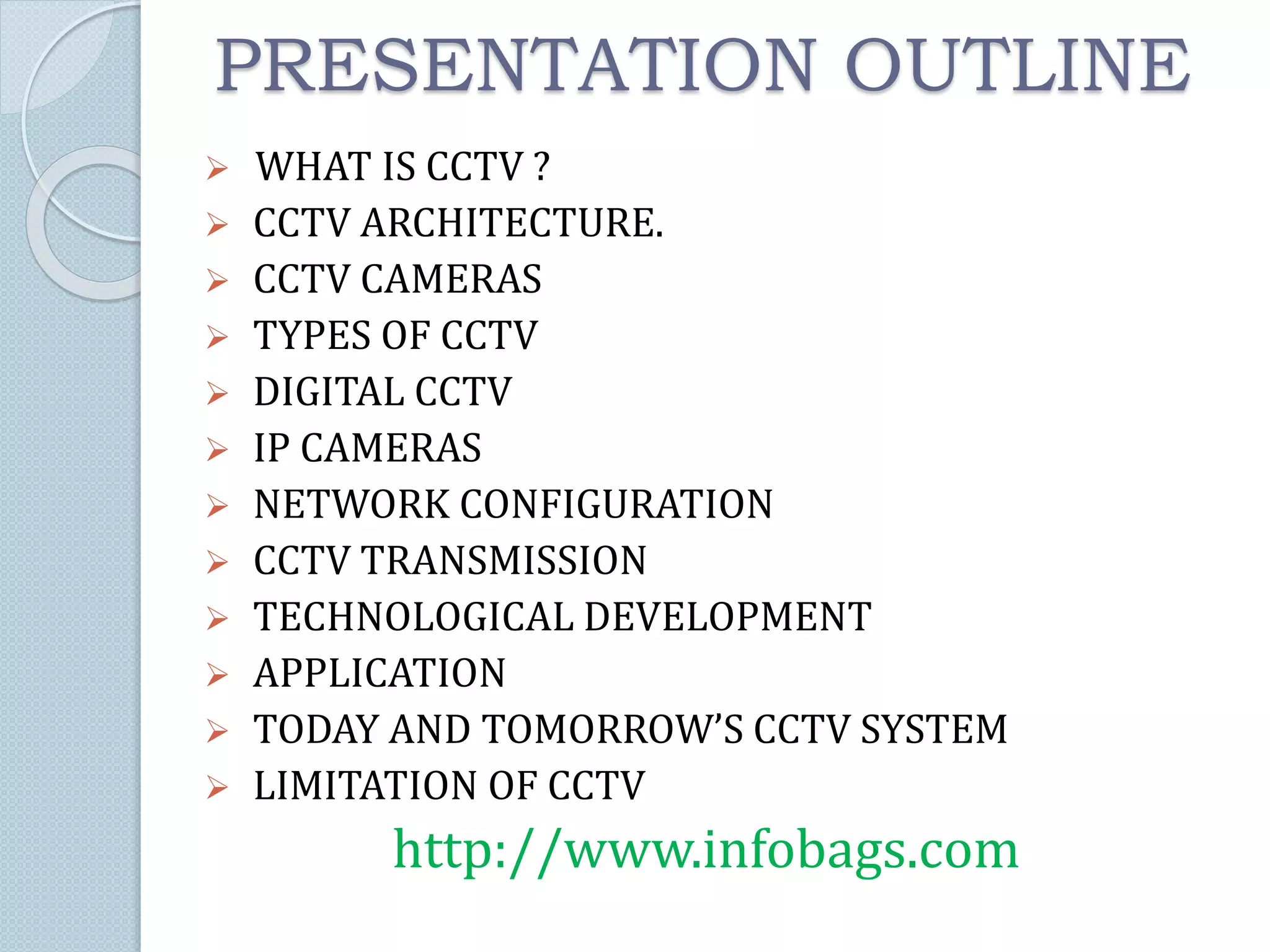 PRESENTATION OUTLINE

➢ WHAT IS CCTV ?
➢ CCTV ARCHITECTURE.
➢ CCTV CAMERAS
➢ TYPES OF CCTV
➢ DIGITAL CCTV
➢ IP CAMERAS
➢ NETWORK CONFIGURATION
➢ CCTV TRANSMISSION
➢ TECHNOLOGICAL DEVELOPMENT
➢ APPLICATION
➢ TODAY AND TOMORROW'S CCTV SYSTEM
➢ LIMITATION OF CCTV

http://www.infobags.com